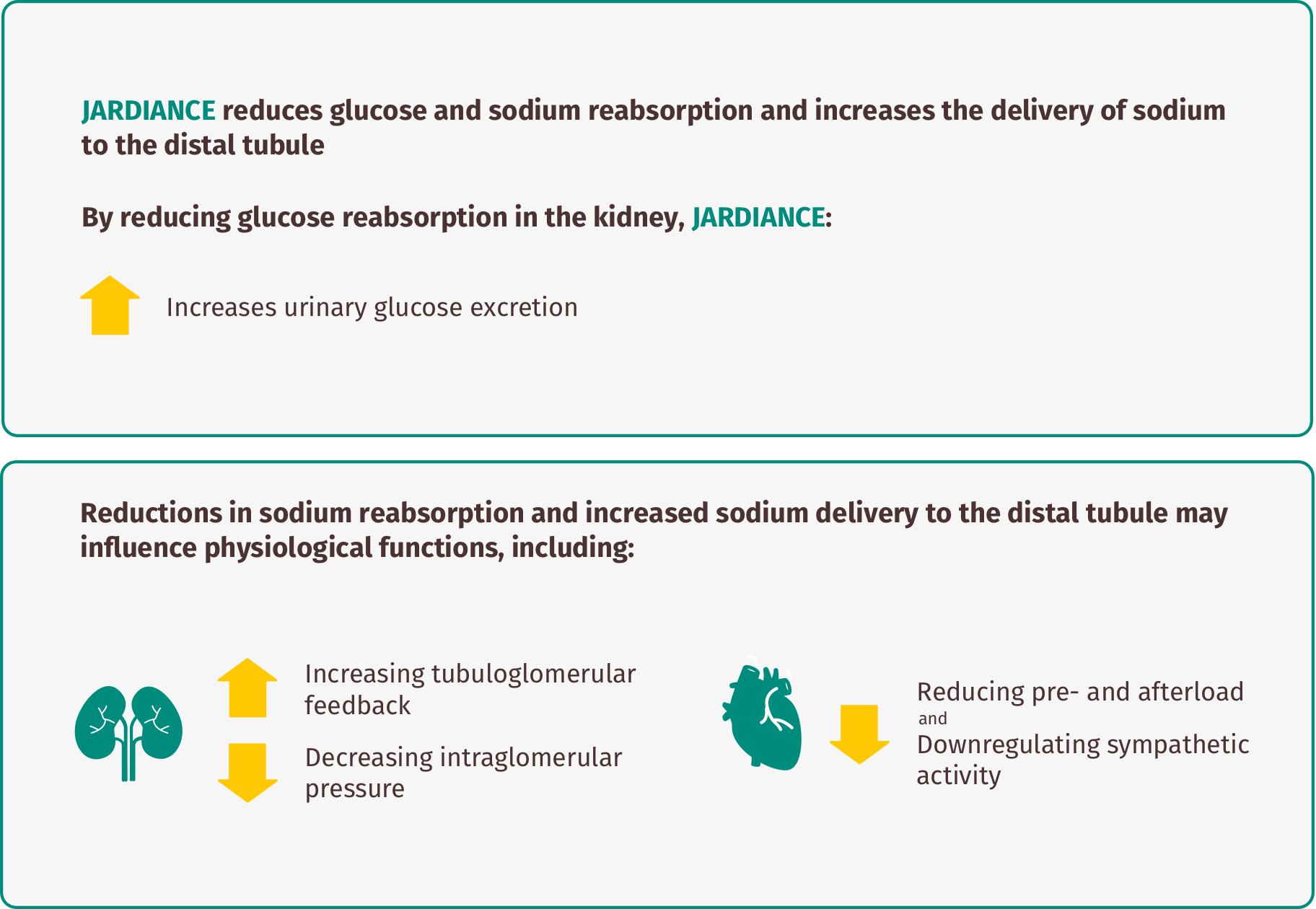 JARDIANCE reduces glucose and sodium reabsorption and increases the delivery of sodium to the distal tubule

By reducing glucose reabsorption in the kidney, JARDIANCE:

Increases urinary glucose excretion

Reductions in sodium reabsorption and increased sodium delivery to the distal tubule may influence physiological functions, including:

Increasing tubuloglomerular feedback

Decreasing intraglomerular pressure

Reducing pre- and afterload
and
Downregulating sympathetic activity